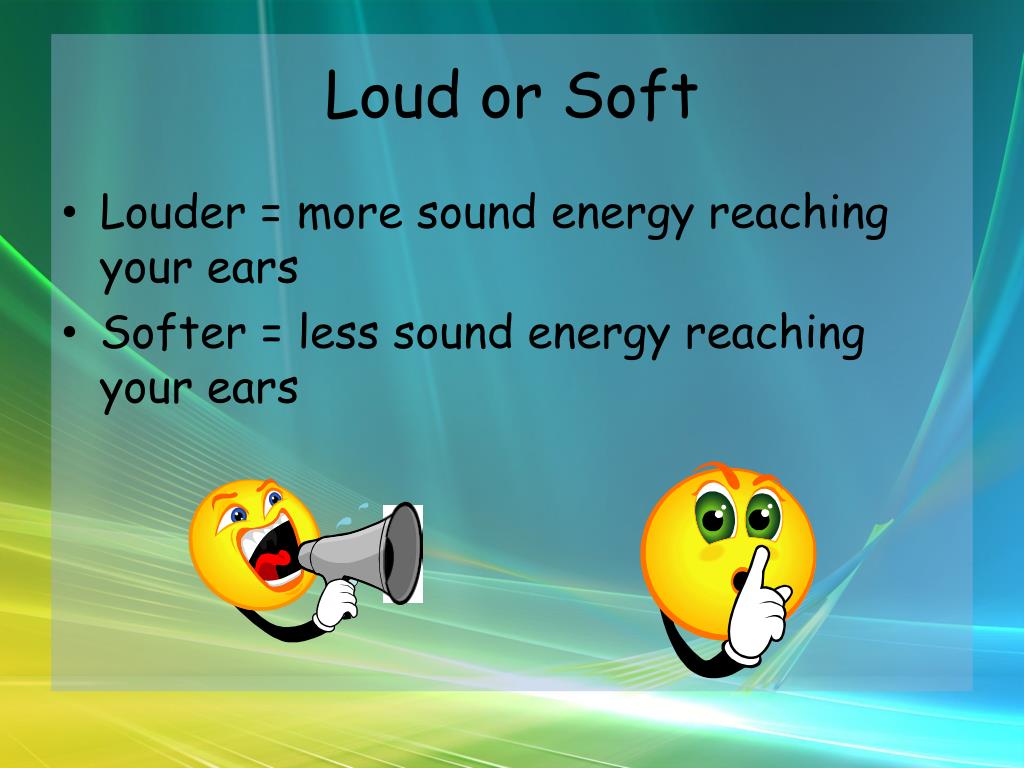 Loud or Soft

• Louder = more sound energy reaching your ears
• Softer = less sound energy reaching your ears